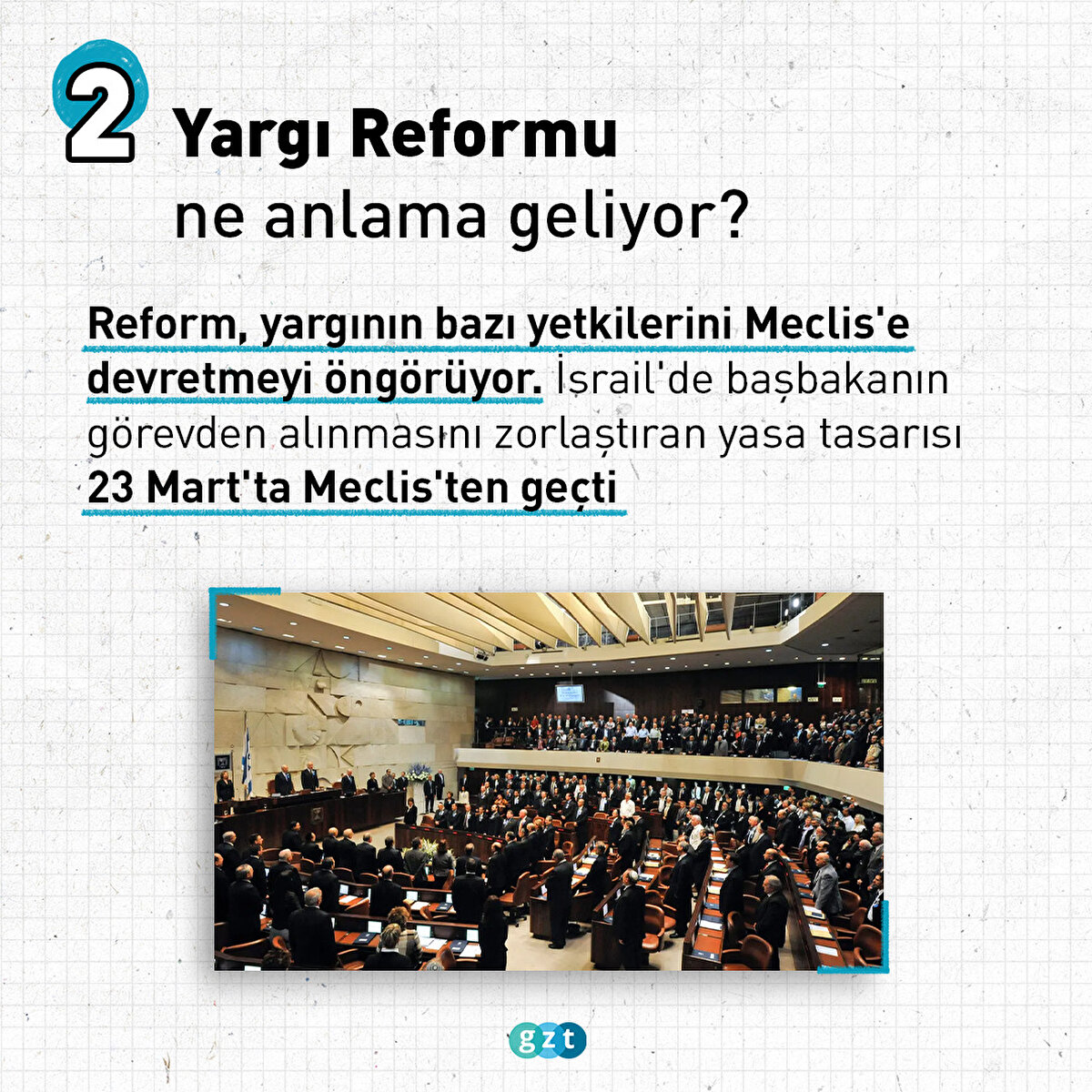 2 Yargı Reformu
ne anlama geliyor?

Reform, yargının bazı yetkilerini Meclis'e devretmeyi öngörüyor. İsrail'de başbakanın görevden alınmasını zorlaştıran yasa tasarısı 23 Mart'ta Meclis'ten geçti

gzt